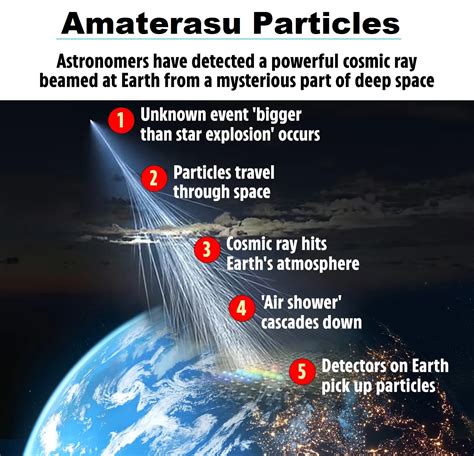 Amaterasu Particles

Astronomers have detected a powerful cosmic ray beamed at Earth from a mysterious part of deep space

1 Unknown event 'bigger than star explosion' occurs

2 Particles travel through space

3 Cosmic ray hits Earth's atmosphere

4 'Air shower' cascades down

5 Detectors on Earth pick up particles